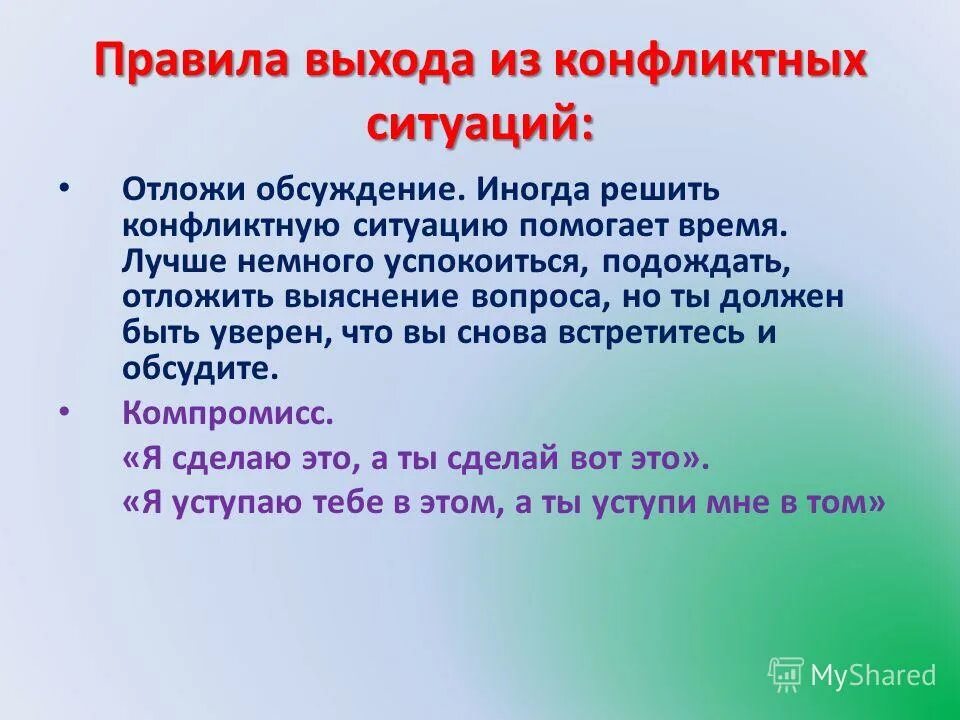 Правила выхода из конфликтных ситуаций:

• Отложи обсуждение. Иногда решить конфликтную ситуацию помогает время. Лучше немного успокоиться, подождать, отложить выяснение вопроса, но ты должен быть уверен, что вы снова встретитесь и обсудите.

• Компромисс.
«Я сделаю это, а ты сделай вот это».
«Я уступаю тебе в этом, а ты уступи мне в том»

MyShared